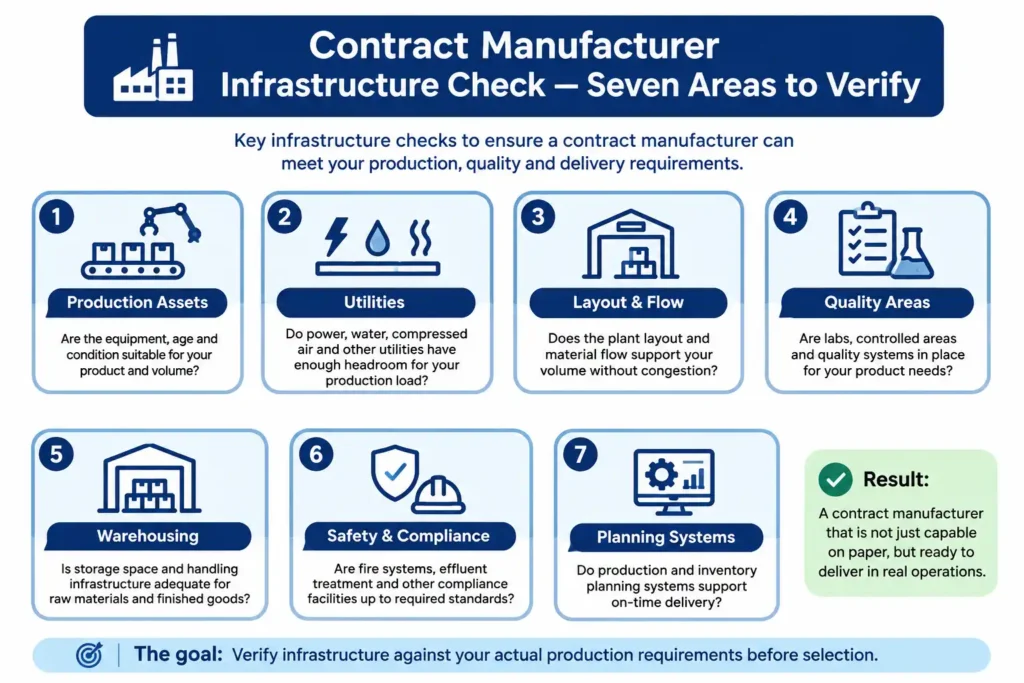 Contract Manufacturer Infrastructure Check — Seven Areas to Verify

Key infrastructure checks to ensure a contract manufacturer can meet your production, quality and delivery requirements.

1
Production Assets
Are the equipment, age and condition suitable for your product and volume?

2
Utilities
Do power, water, compressed air and other utilities have enough headroom for your production load?

3
Layout & Flow
Does the plant layout and material flow support your volume without congestion?

4
Quality Areas
Are labs, controlled areas and quality systems in place for your product needs?

5
Warehousing
Is storage space and handling infrastructure adequate for raw materials and finished goods?

6
Safety & Compliance
Are fire systems, effluent treatment and other compliance facilities up to required standards?

7
Planning Systems
Do production and inventory planning systems support on-time delivery?

Result:
A contract manufacturer that is not just capable on paper, but ready to deliver in real operations.

The goal: Verify infrastructure against your actual production requirements before selection.